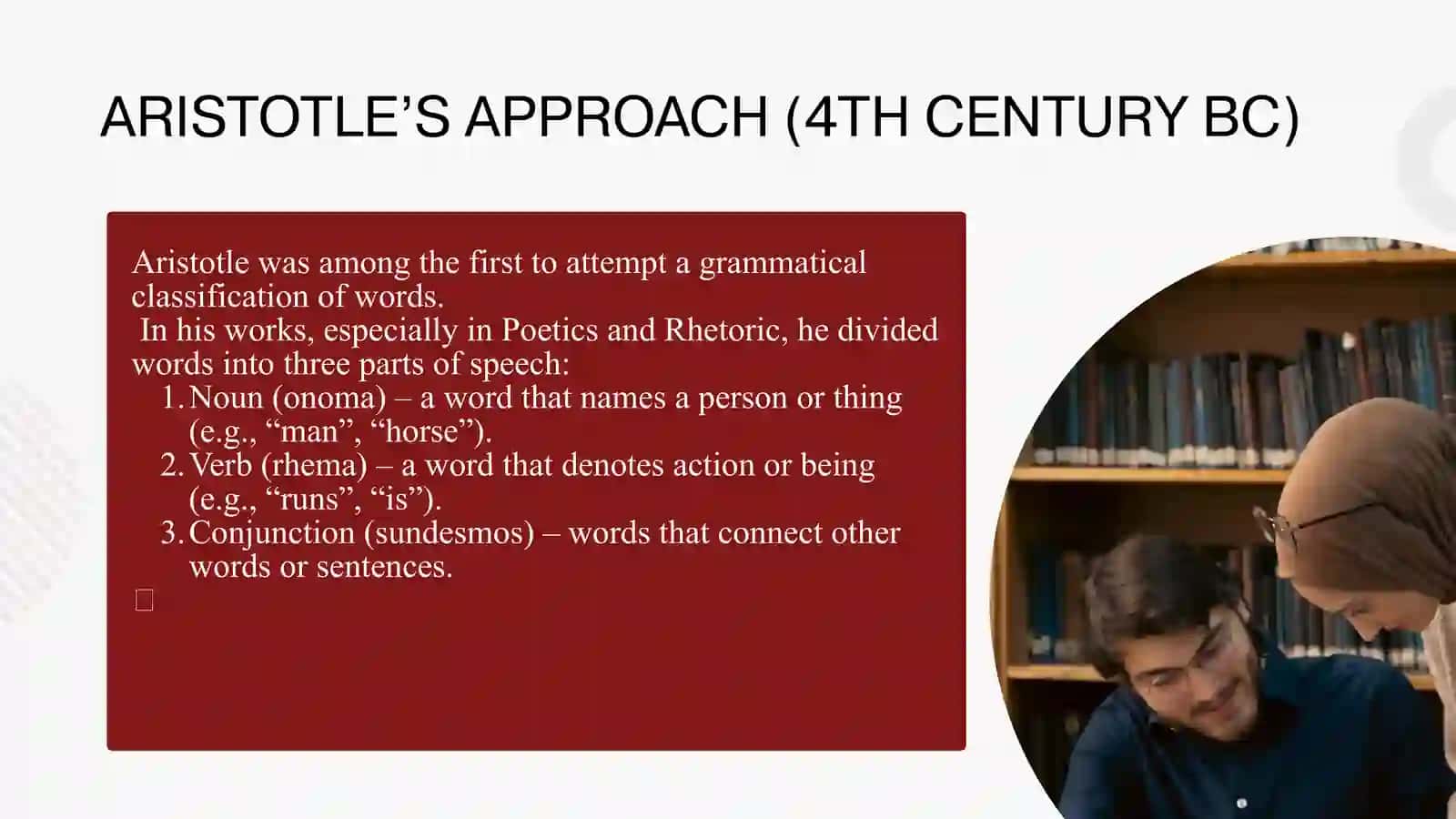 ARISTOTLE’S APPROACH (4TH CENTURY BC)

Aristotle was among the first to attempt a grammatical classification of words.
In his works, especially in Poetics and Rhetoric, he divided words into three parts of speech:
1. Noun (onoma) – a word that names a person or thing (e.g., “man”, “horse”).
2. Verb (rhema) – a word that denotes action or being (e.g., “runs”, “is”).
3. Conjunction (sundesmos) – words that connect other words or sentences.